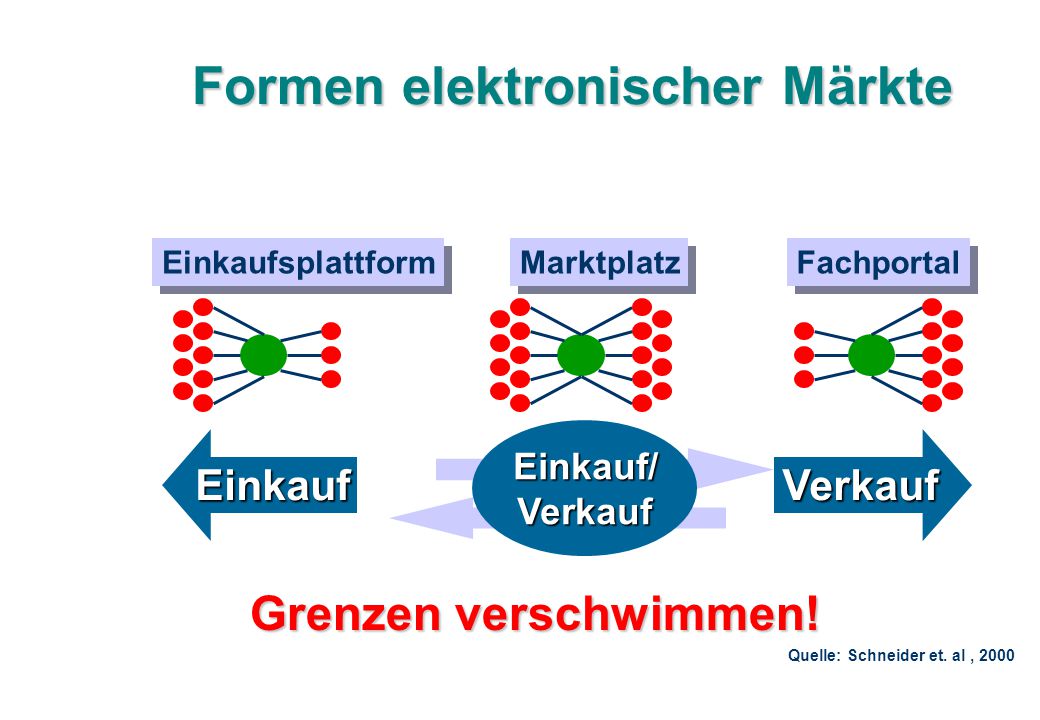 Formen elektronischer Märkte

Einkaufsplattform

Marktplatz

Fachportal

Einkauf

Einkauf/
Verkauf

Verkauf

Grenzen verschwimmen!

Quelle: Schneider et. al , 2000